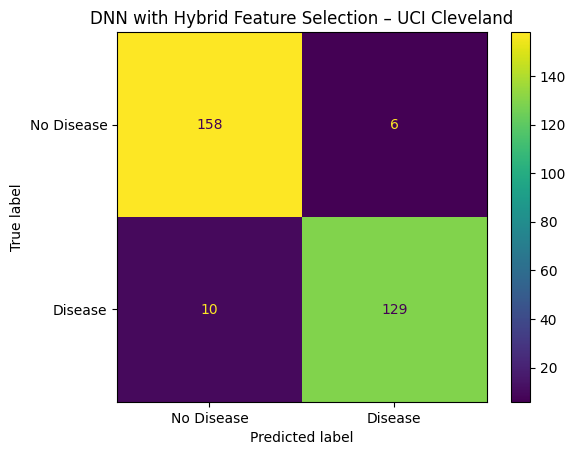 DNN with Hybrid Feature Selection – UCI Cleveland

True label

No Disease

Disease

158

6

10

129

No Disease

Disease

Predicted label

140

120

100

80

60

40

20